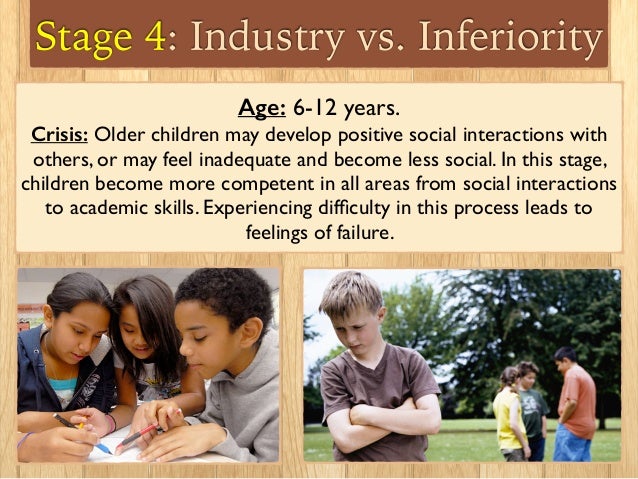 Stage 4: Industry vs. Inferiority

Age: 6-12 years.
Crisis: Older children may develop positive social interactions with others, or may feel inadequate and become less social. In this stage, children become more competent in all areas from social interactions to academic skills. Experiencing difficulty in this process leads to feelings of failure.